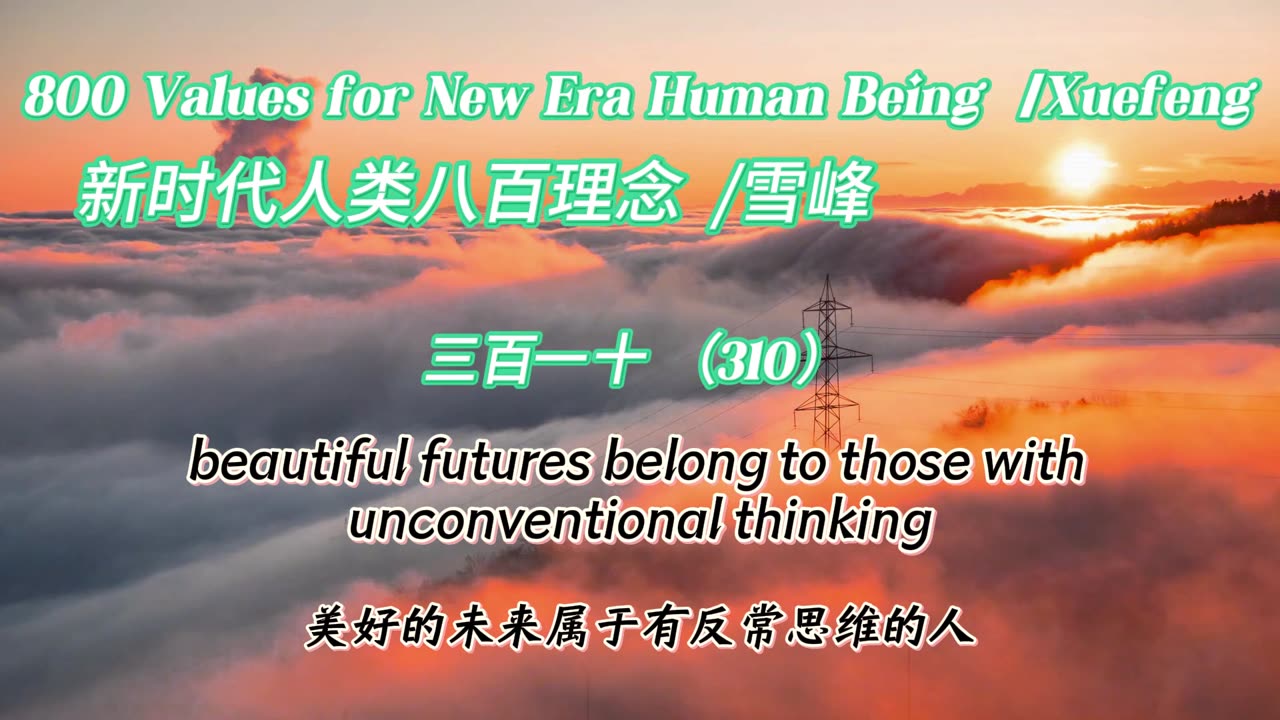 800 Values for New Era Human Being /Xuefeng
新时代人类八百理念 /雪峰

三百一十 （310）

beautiful futures belong to those with unconventional thinking

美好的未来属于有反常思维的人